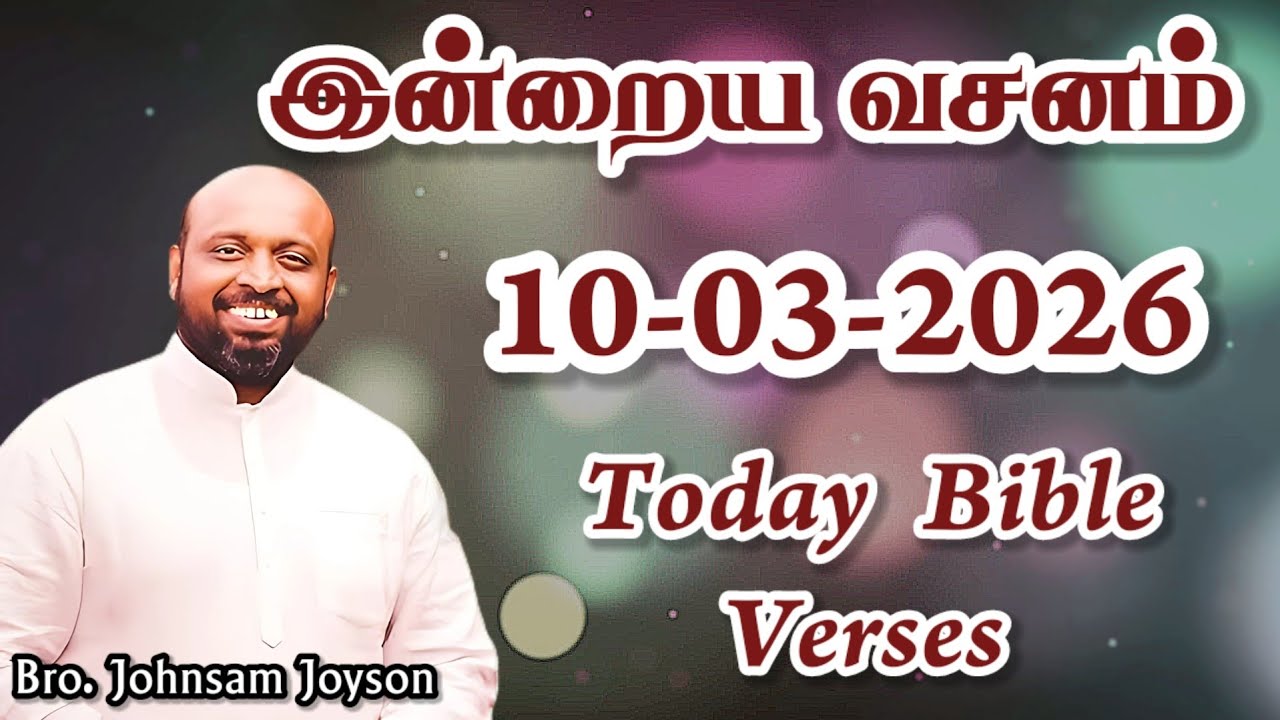 இன்றைய வசனம்

10-03-2026

Today Bible Verses

Bro. Johnsam Joyson